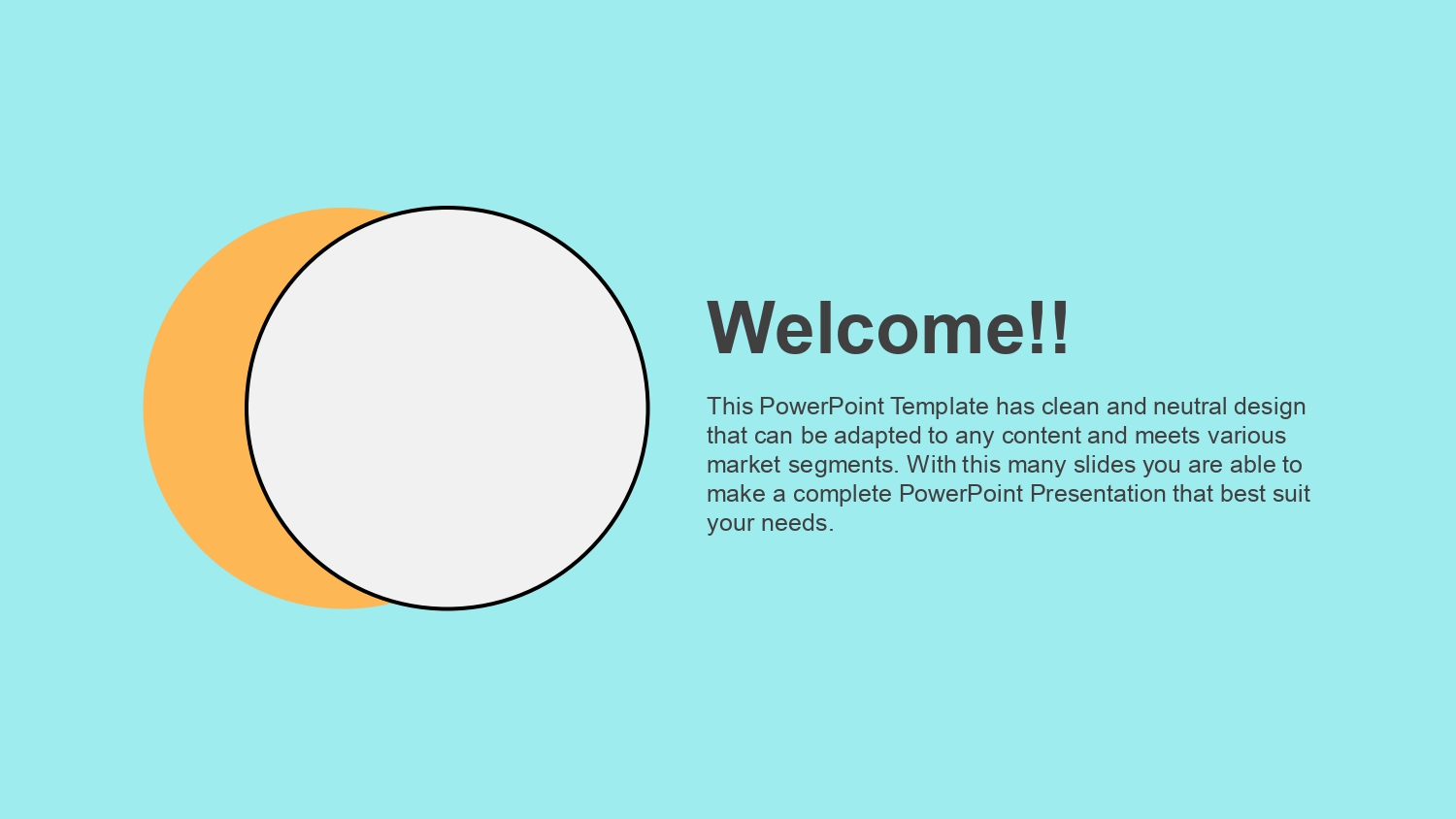 Welcome!!

This PowerPoint Template has clean and neutral design that can be adapted to any content and meets various market segments. With this many slides you are able to make a complete PowerPoint Presentation that best suit your needs.